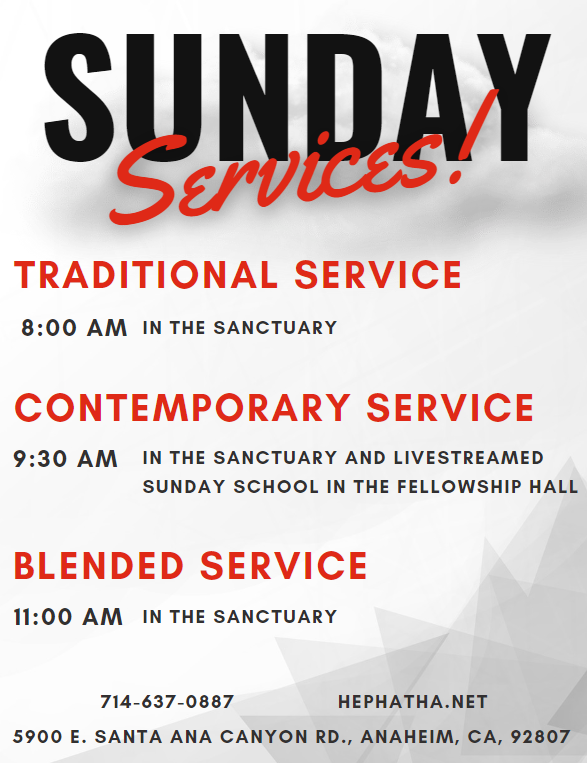 SUNDAY
Services!

TRADITIONAL SERVICE

8:00 AM IN THE SANCTUARY

CONTEMPORARY SERVICE

9:30 AM IN THE SANCTUARY AND LIVESTREAMED
SUNDAY SCHOOL IN THE FELLOWSHIP HALL

BLENDED SERVICE

11:00 AM IN THE SANCTUARY

714-637-0887 HEPHATHA.NET

5900 E. SANTA ANA CANYON RD., ANAHEIM, CA, 92807